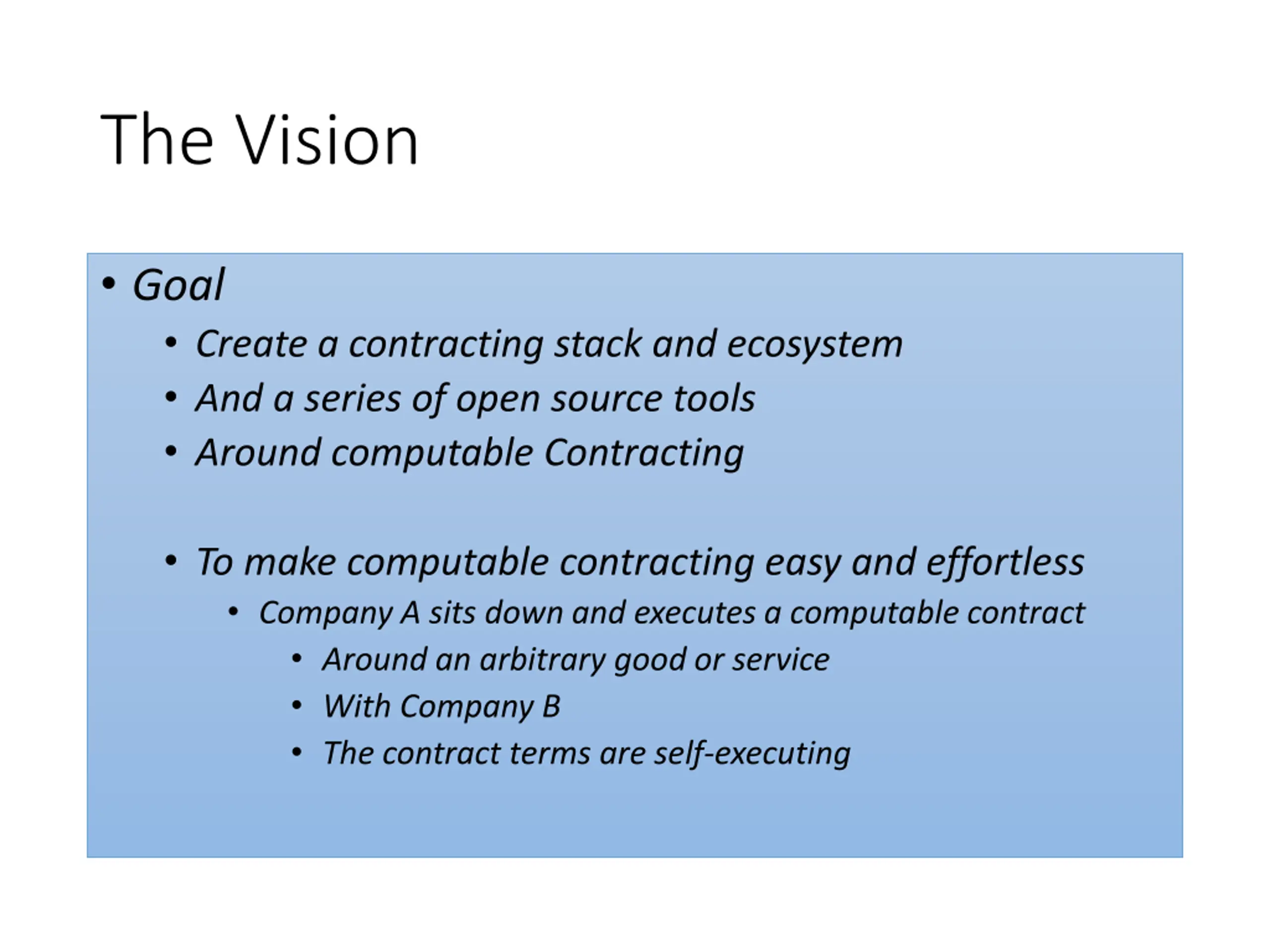 The Vision

• Goal
  • Create a contracting stack and ecosystem
  • And a series of open source tools
  • Around computable Contracting

  • To make computable contracting easy and effortless
    • Company A sits down and executes a computable contract
      • Around an arbitrary good or service
      • With Company B
      • The contract terms are self-executing